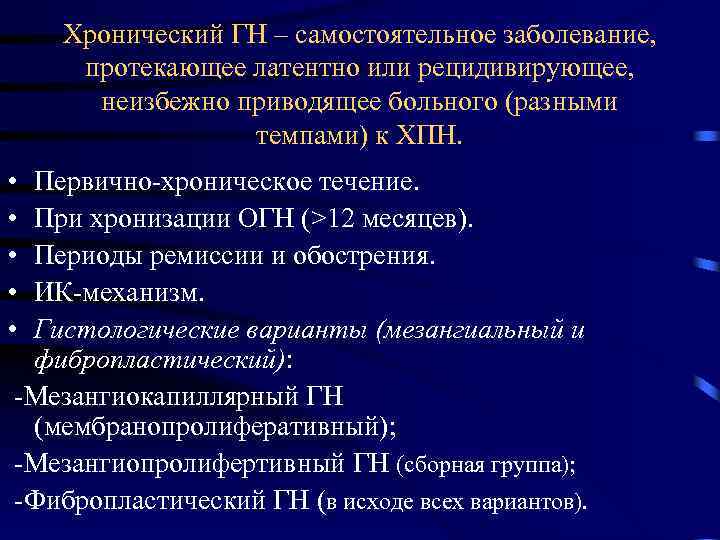 Хронический ГН – самостоятельное заболевание, протекающее латентно или рецидивирующее, неизбежно приводящее больного (разными темпами) к ХПН.

• Первично-хроническое течение.
• При хронизации ОГН (>12 месяцев).
• Периоды ремиссии и обострения.
• ИК-механизм.
• Гистологические варианты (мезангиальный и фибропластический):
-Мезангиокапиллярный ГН (мембранопролиферативный);
-Мезангиопролифертивный ГН (сборная группа);
-Фибропластический ГН (в исходе всех вариантов).